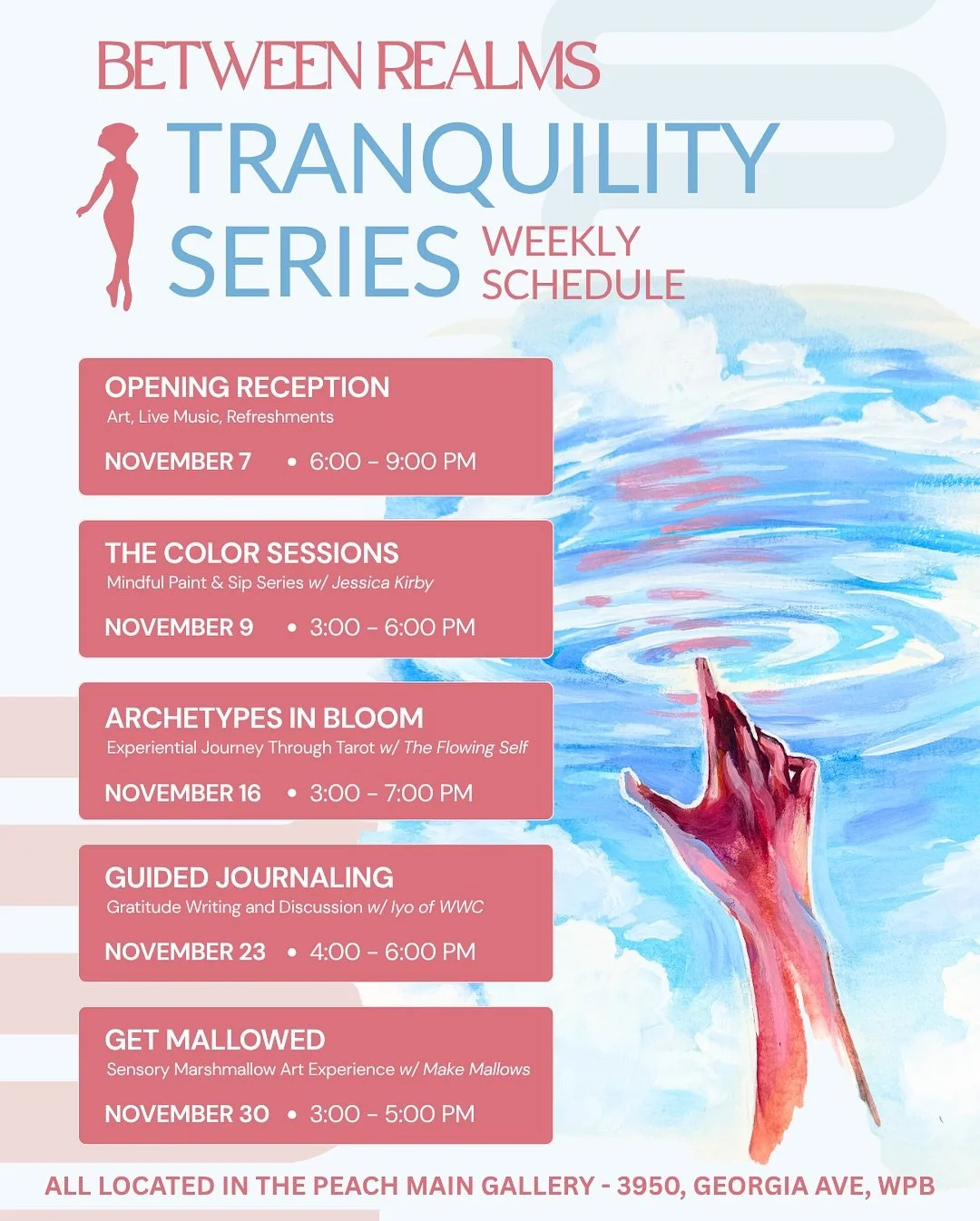 BETWEEN REALMS

TRANQUILITY SERIES WEEKLY SCHEDULE

OPENING RECEPTION
Art, Live Music, Refreshments
NOVEMBER 7 • 6:00 - 9:00 PM

THE COLOR SESSIONS
Mindful Paint & Sip Series w/ Jessica Kirby
NOVEMBER 9 • 3:00 - 6:00 PM

ARCHETYPES IN BLOOM
Experiential Journey Through Tarot w/ The Flowing Self
NOVEMBER 16 • 3:00 - 7:00 PM

GUIDED JOURNALING
Gratitude Writing and Discussion w/ Iyo of WWC
NOVEMBER 23 • 4:00 - 6:00 PM

GET MALLOWED
Sensory Marshmallow Art Experience w/ Make Mallows
NOVEMBER 30 • 3:00 - 5:00 PM

ALL LOCATED IN THE PEACH MAIN GALLERY - 3950, GEORGIA AVE, WPB